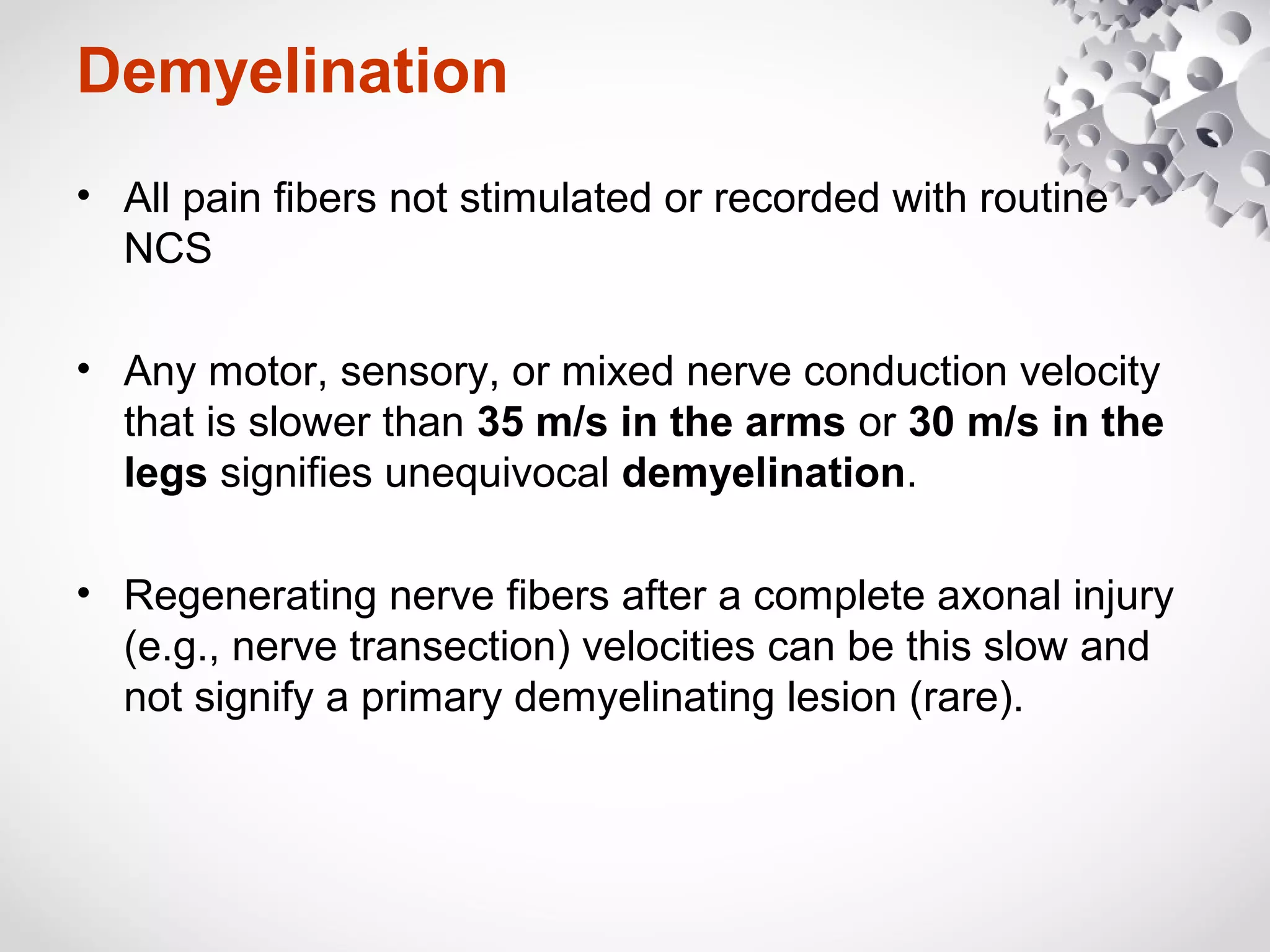 Demyelination

• All pain fibers not stimulated or recorded with routine NCS

• Any motor, sensory, or mixed nerve conduction velocity that is slower than 35 m/s in the arms or 30 m/s in the legs signifies unequivocal demyelination.

• Regenerating nerve fibers after a complete axonal injury (e.g., nerve transection) velocities can be this slow and not signify a primary demyelinating lesion (rare).